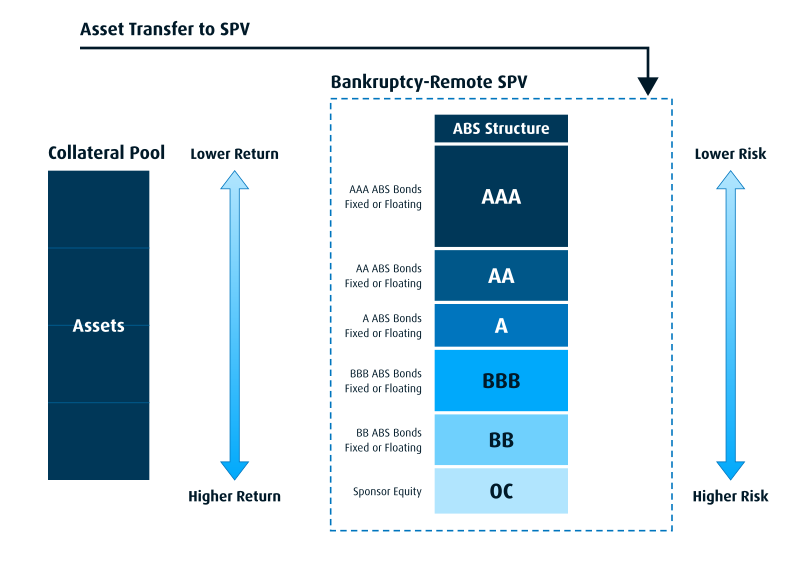 Asset Transfer to SPV

Collateral Pool

Assets

Lower Return

Higher Return

Bankruptcy-Remote SPV

ABS Structure

AAA ABS Bonds
Fixed or Floating

AAA

AA ABS Bonds
Fixed or Floating

AA

A ABS Bonds
Fixed or Floating

A

BBB ABS Bonds
Fixed or Floating

BBB

BB ABS Bonds
Fixed or Floating

BB

Sponsor Equity

OC

Lower Risk

Higher Risk